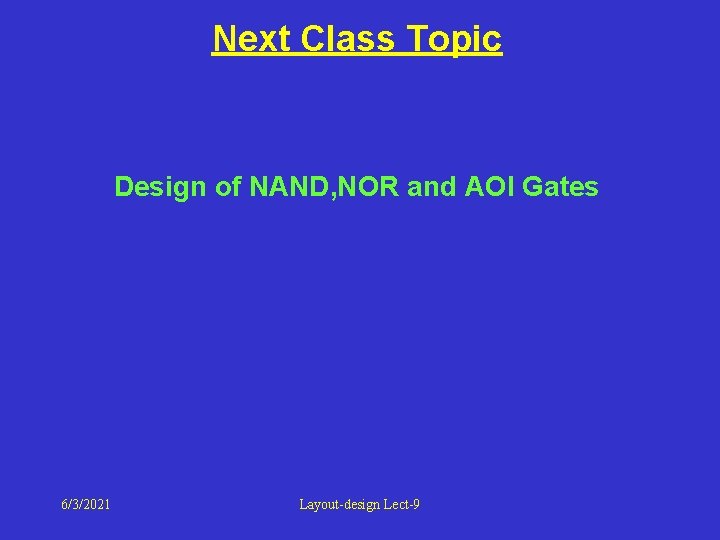 Next Class Topic

Design of NAND,NOR and AOI Gates

6/3/2021

Layout-design Lect-9